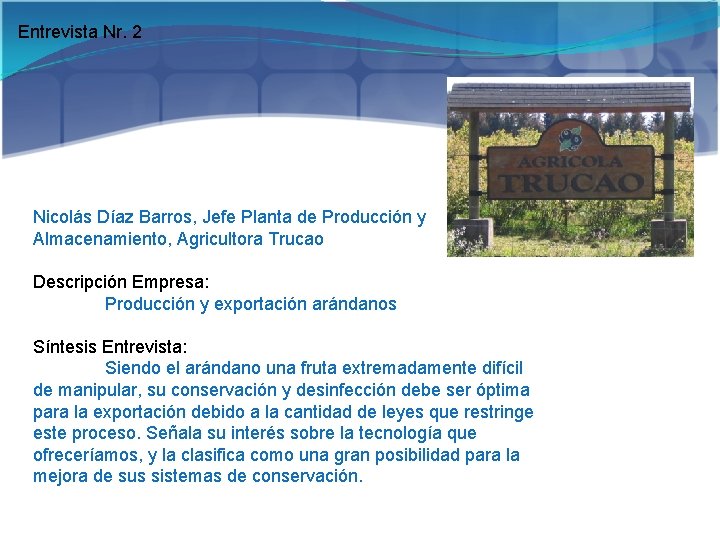 Entrevista Nr. 2

AGRICOLA TRUCAO

Nicolás Díaz Barros, Jefe Planta de Producción y Almacenamiento, Agricultora Trucao

Descripción Empresa:
Producción y exportación arándanos

Síntesis Entrevista:
Siendo el arándano una fruta extremadamente difícil de manipular, su conservación y desinfección debe ser óptima para la exportación debido a la cantidad de leyes que restringe este proceso. Señala su interés sobre la tecnología que ofreceríamos, y la clasifica como una gran posibilidad para la mejora de sus sistemas de conservación.